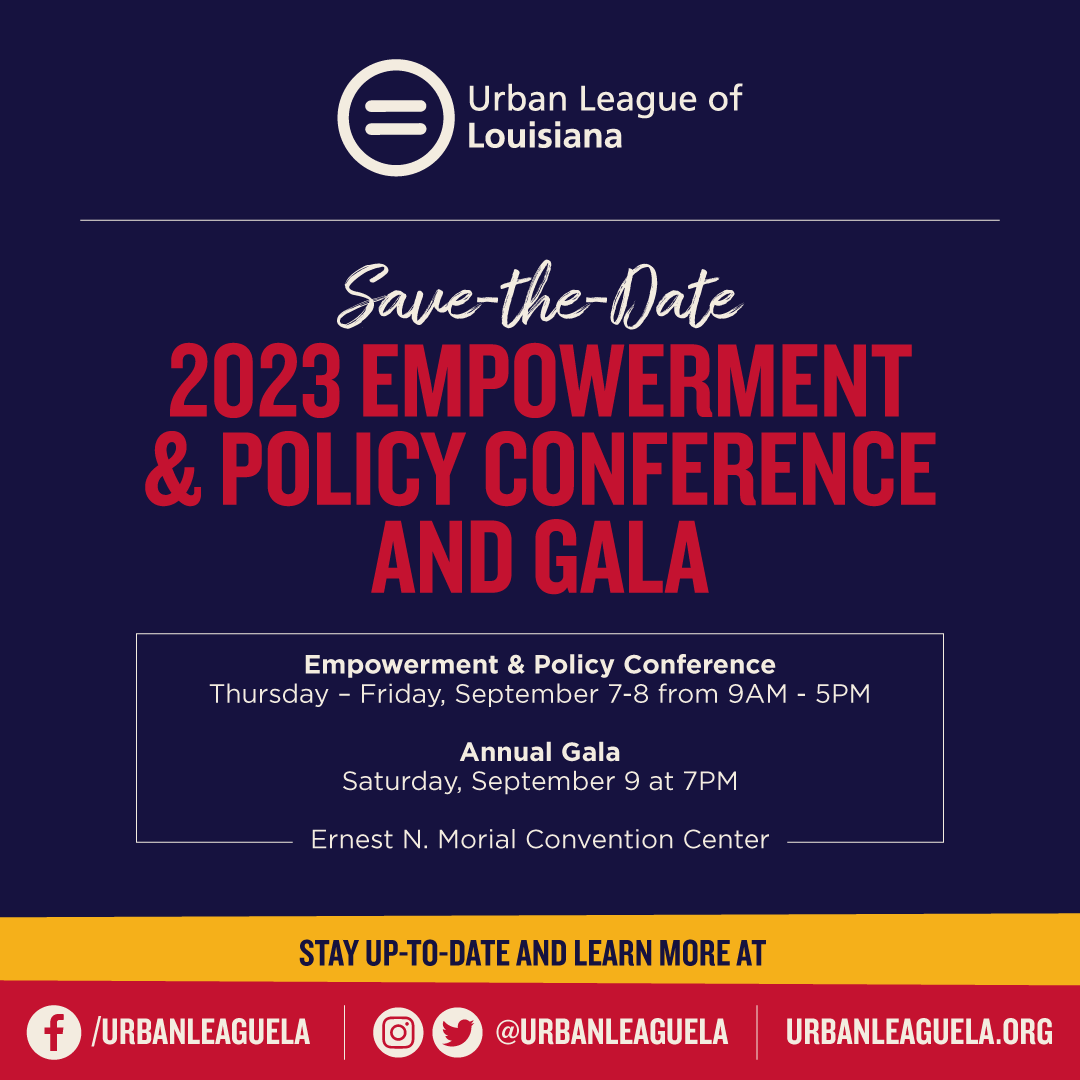 Urban League of Louisiana

Save-the-Date
2023 EMPOWERMENT & POLICY CONFERENCE AND GALA

Empowerment & Policy Conference
Thursday – Friday, September 7-8 from 9AM - 5PM

Annual Gala
Saturday, September 9 at 7PM

Ernest N. Morial Convention Center

STAY UP-TO-DATE AND LEARN MORE AT

/URBANLEAGUELA

@URBANLEAGUELA

URBANLEAGUELA.ORG